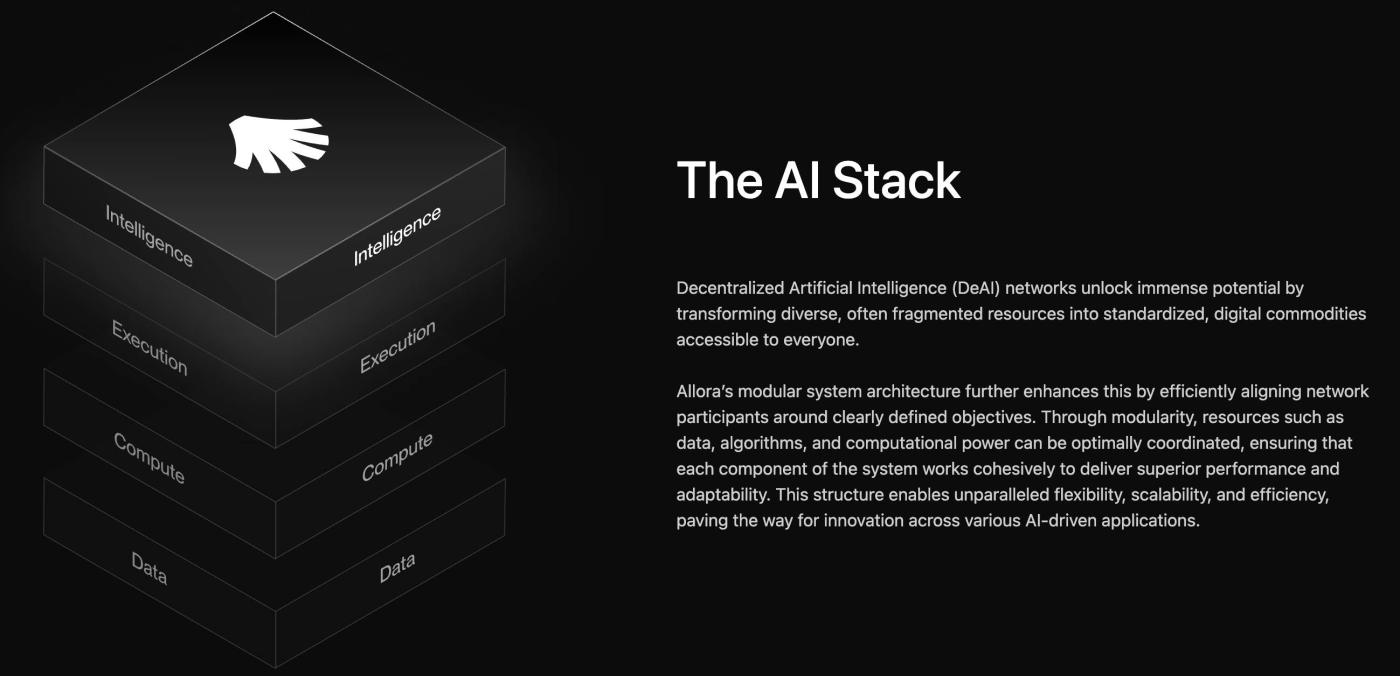 Intelligence

Intelligence

Execution

Execution

Compute

Compute

Data

Data

The AI Stack

Decentralized Artificial Intelligence (DeAI) networks unlock immense potential by transforming diverse, often fragmented resources into standardized, digital commodities accessible to everyone.

Allora's modular system architecture further enhances this by efficiently aligning network participants around clearly defined objectives. Through modularity, resources such as data, algorithms, and computational power can be optimally coordinated, ensuring that each component of the system works cohesively to deliver superior performance and adaptability. This structure enables unparalleled flexibility, scalability, and efficiency, paving the way for innovation across various AI-driven applications.